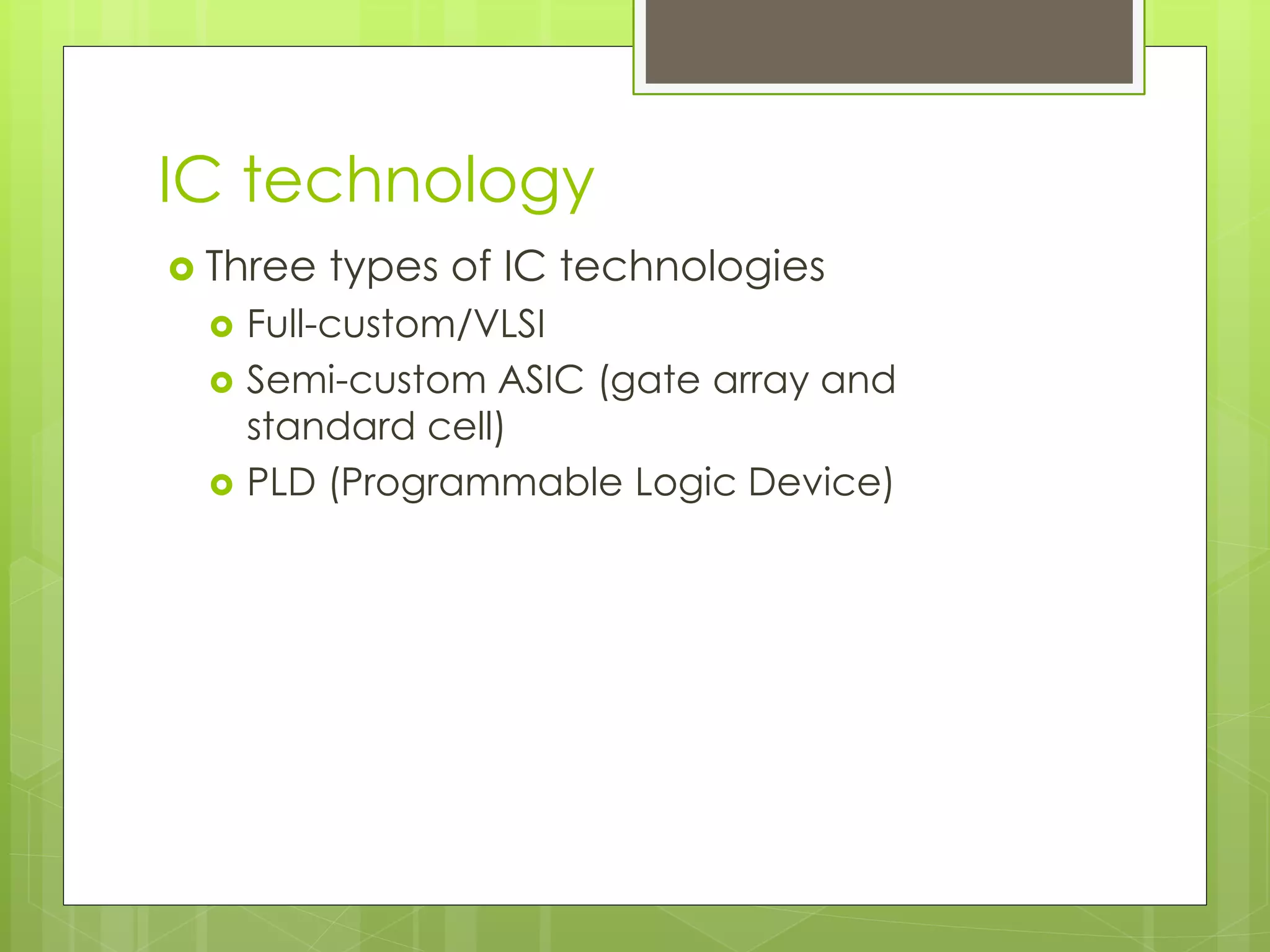 IC technology

Three types of IC technologies

Full-custom/VLSI

Semi-custom ASIC (gate array and standard cell)

PLD (Programmable Logic Device)